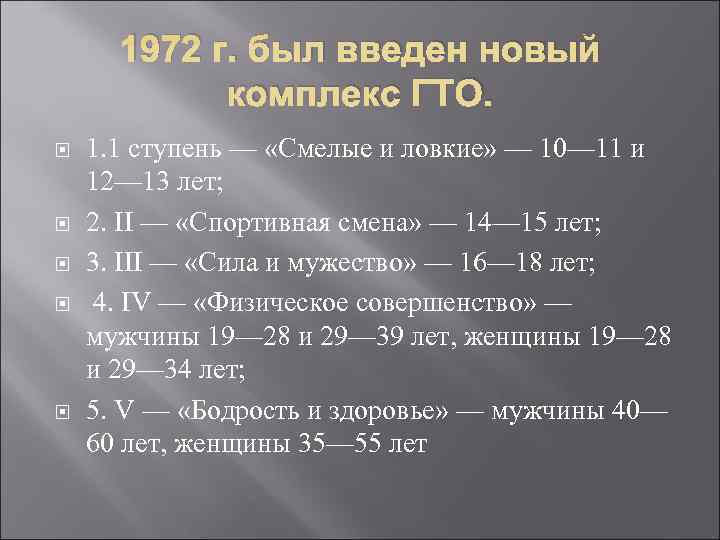 1972 г. был введен новый комплекс ГТО.

1.1 ступень — «Смелые и ловкие» — 10—11 и 12—13 лет;

2. II — «Спортивная смена» — 14—15 лет;

3. III — «Сила и мужество» — 16—18 лет;

4. IV — «Физическое совершенство» — мужчины 19—28 и 29—39 лет, женщины 19—28 и 29—34 лет;

5. V — «Бодрость и здоровье» — мужчины 40—60 лет, женщины 35—55 лет